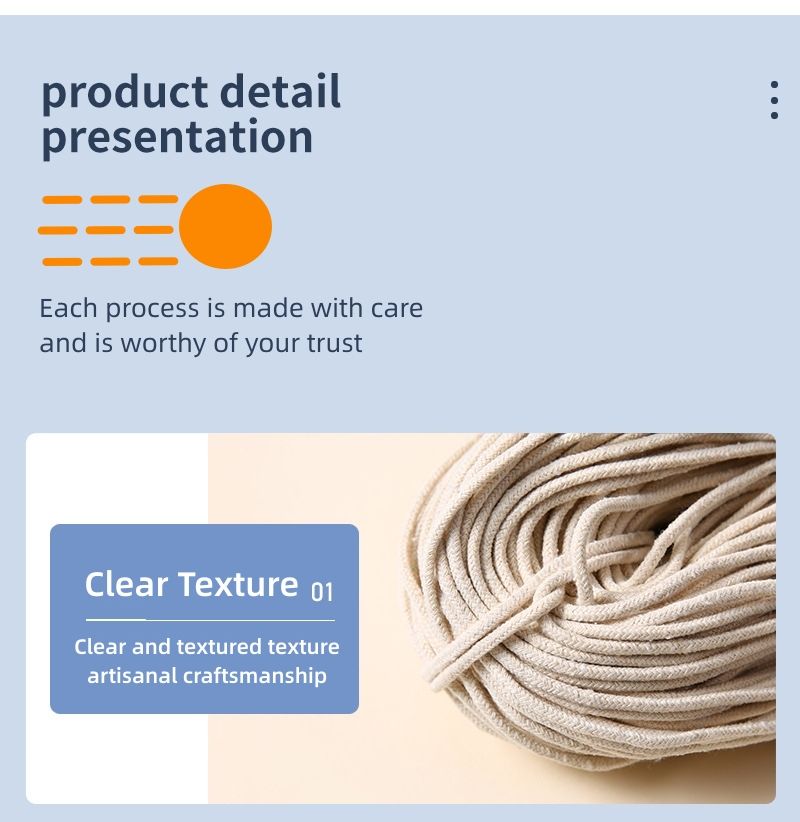 product detail presentation

Each process is made with care and is worthy of your trust

Clear Texture 01

Clear and textured texture artisanal craftsmanship